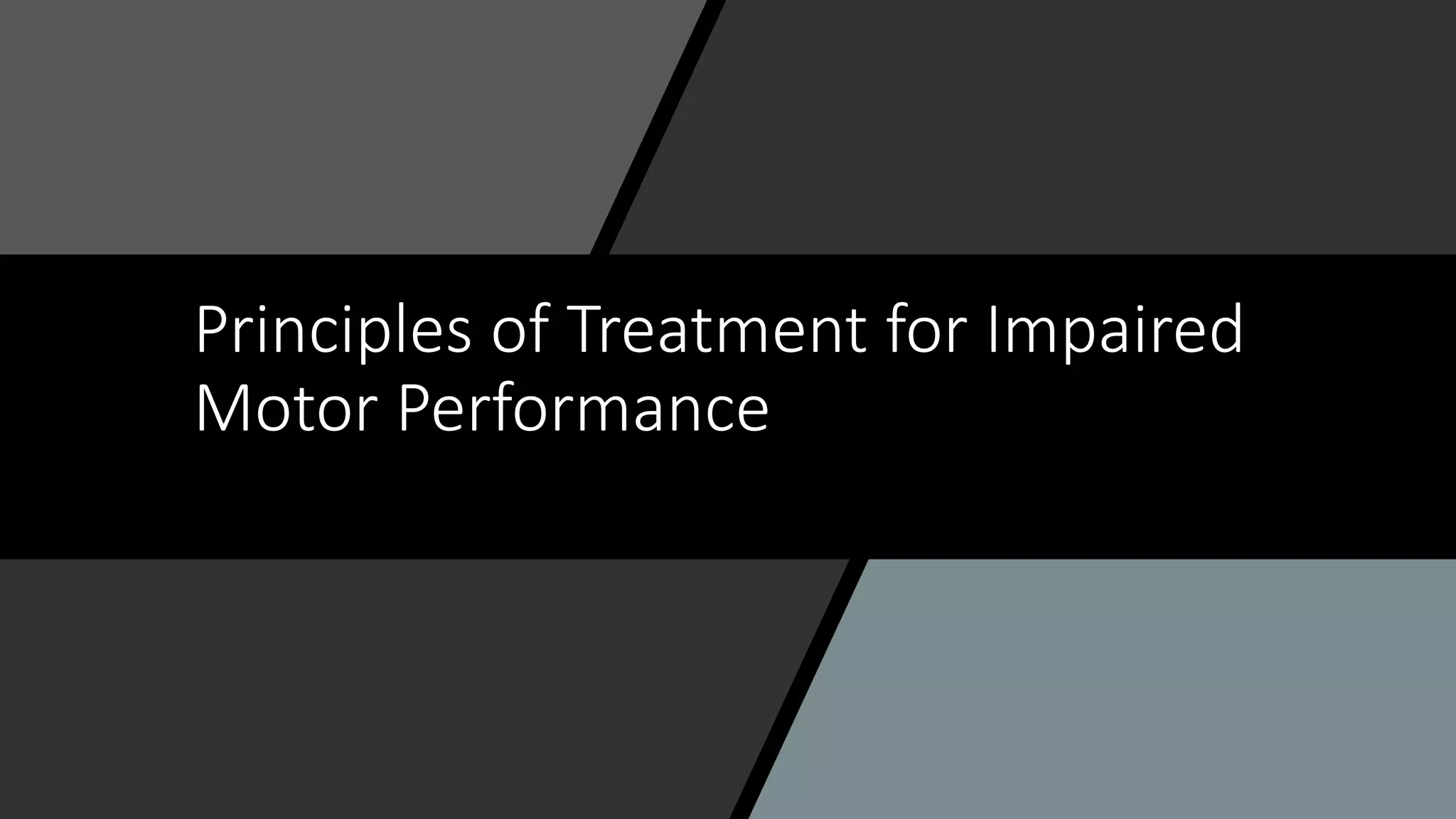 Principles of Treatment for Impaired Motor Performance